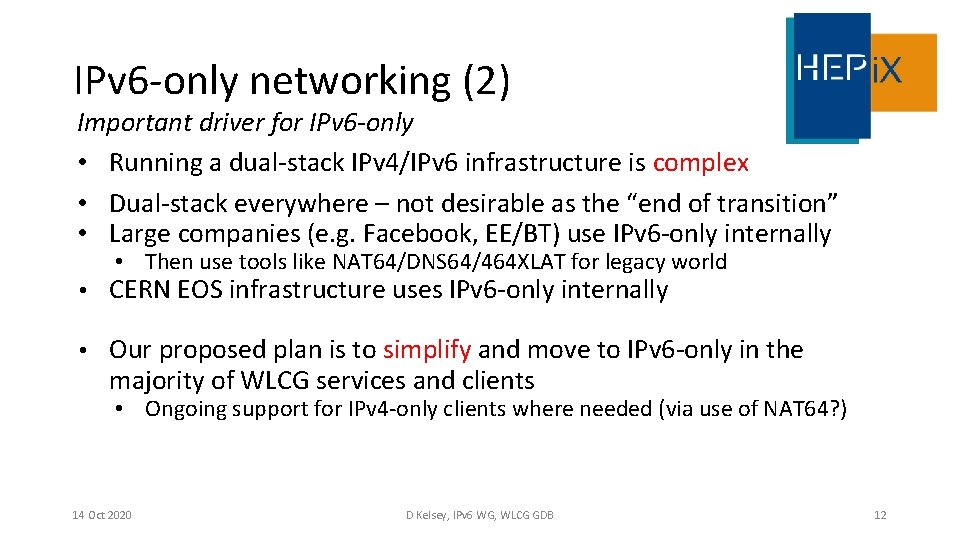 IPv6-only networking (2)

HEPiX

Important driver for IPv6-only

• Running a dual-stack IPv4/IPv6 infrastructure is complex
• Dual-stack everywhere – not desirable as the “end of transition”
• Large companies (e.g. Facebook, EE/BT) use IPv6-only internally
  • Then use tools like NAT64/DNS64/464XLAT for legacy world
• CERN EOS infrastructure uses IPv6-only internally

• Our proposed plan is to simplify and move to IPv6-only in the majority of WLCG services and clients
  • Ongoing support for IPv4-only clients where needed (via use of NAT64?)

14 Oct 2020

D Kelsey, IPv6 WG, WLCG GDB

12